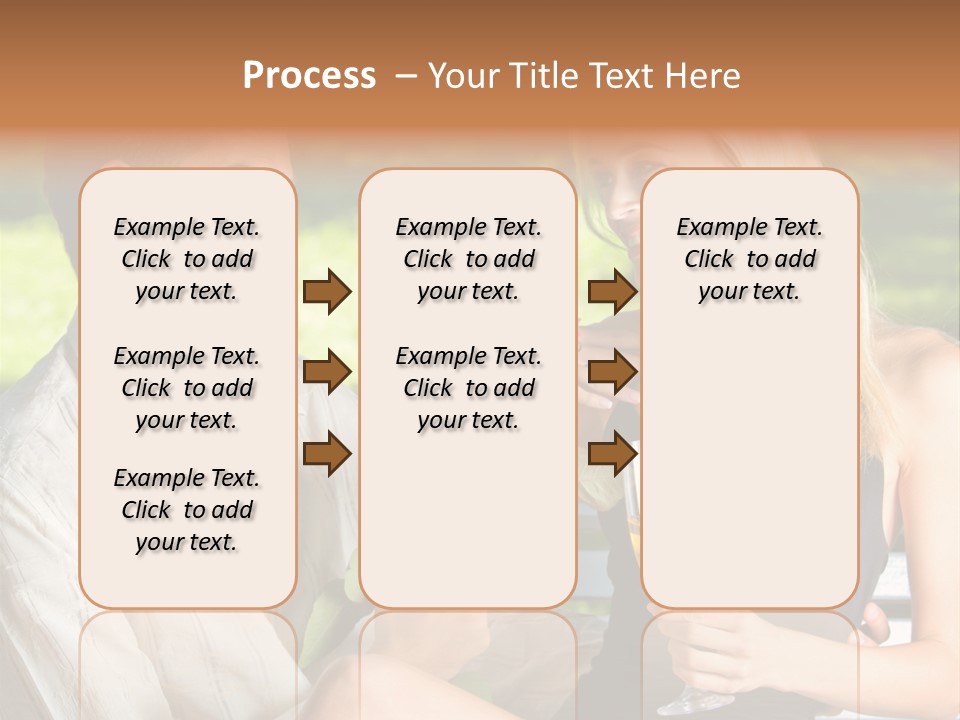 Process – Your Title Text Here

Example Text. Click to add your text.

Example Text. Click to add your text.

Example Text. Click to add your text.

Example Text. Click to add your text.

Example Text. Click to add your text.

Example Text. Click to add your text.